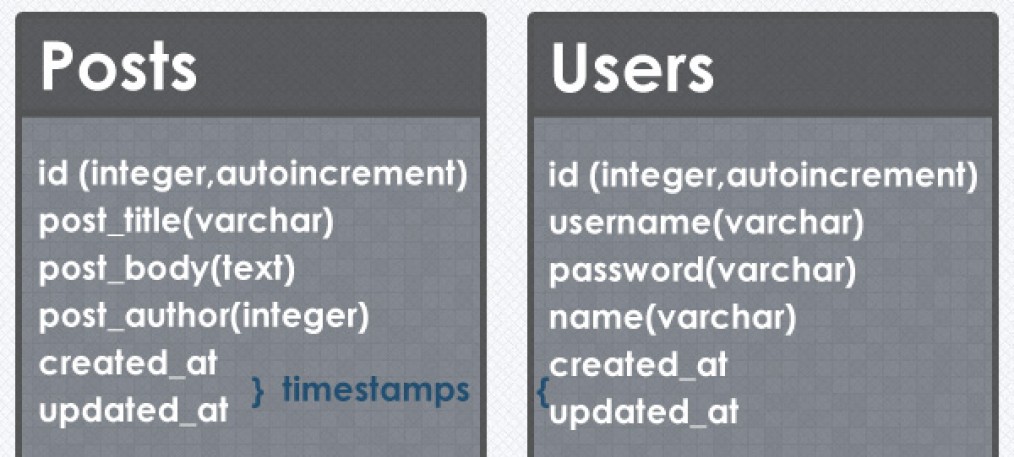 Posts

id (integer,autoincrement)
post_title(varchar)
post_body(text)
post_author(integer)
created_at
updated_at

} timestamps {

Users

id (integer,autoincrement)
username(varchar)
password(varchar)
name(varchar)
created_at
updated_at